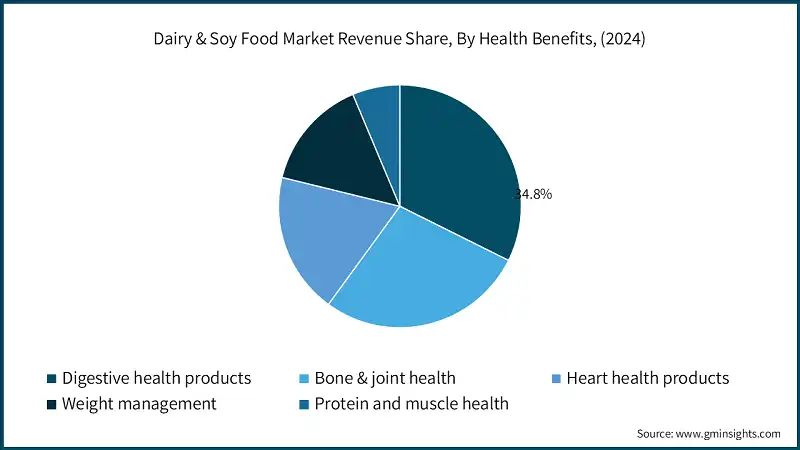 Dairy & Soy Food Market Revenue Share, By Health Benefits, (2024)

34.8%

Digestive health products
Bone & joint health
Heart health products
Weight management
Protein and muscle health

Source: www.gminsights.com